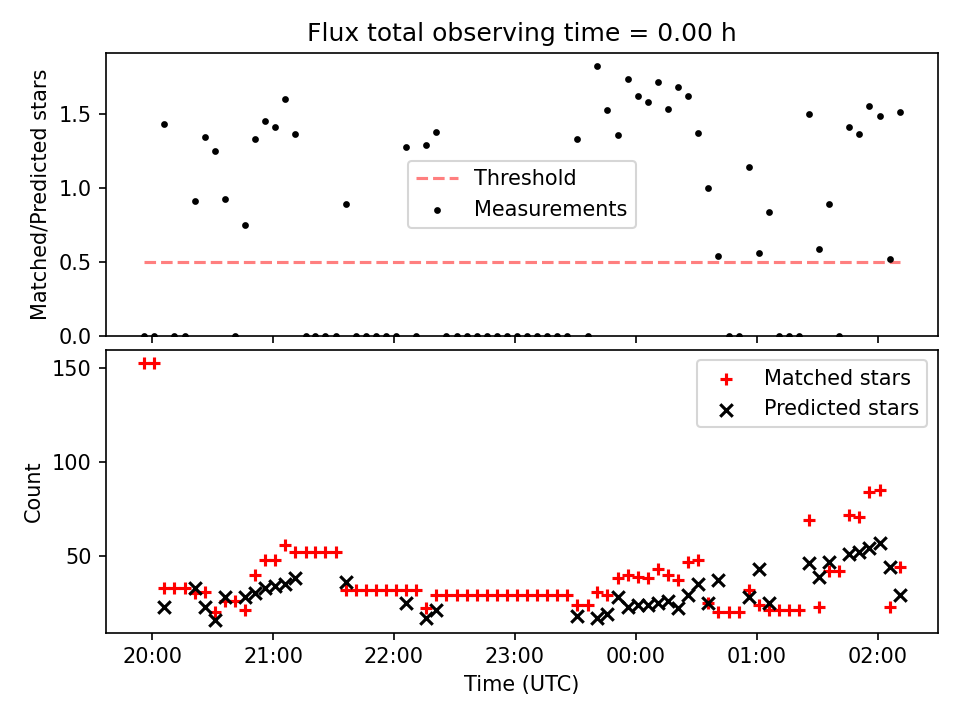 Flux total observing time = 0.00 h

Matched/Predicted stars

1.5
1.0
0.5
0.0

Threshold
Measurements

Count

150
100
50

Matched stars
Predicted stars

20:00
21:00
22:00
23:00
00:00
01:00
02:00

Time (UTC)